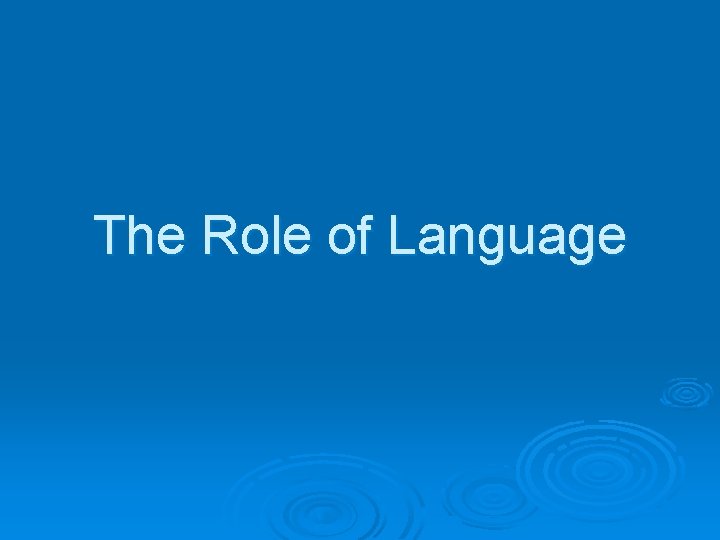 The Role of Language